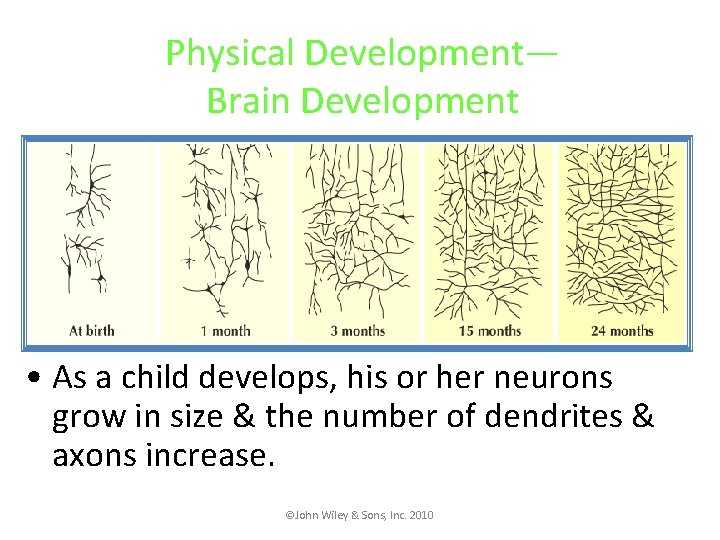 Physical Development—
Brain Development

At birth

1 month

3 months

15 months

24 months

• As a child develops, his or her neurons grow in size & the number of dendrites & axons increase.

©John Wiley & Sons, Inc. 2010